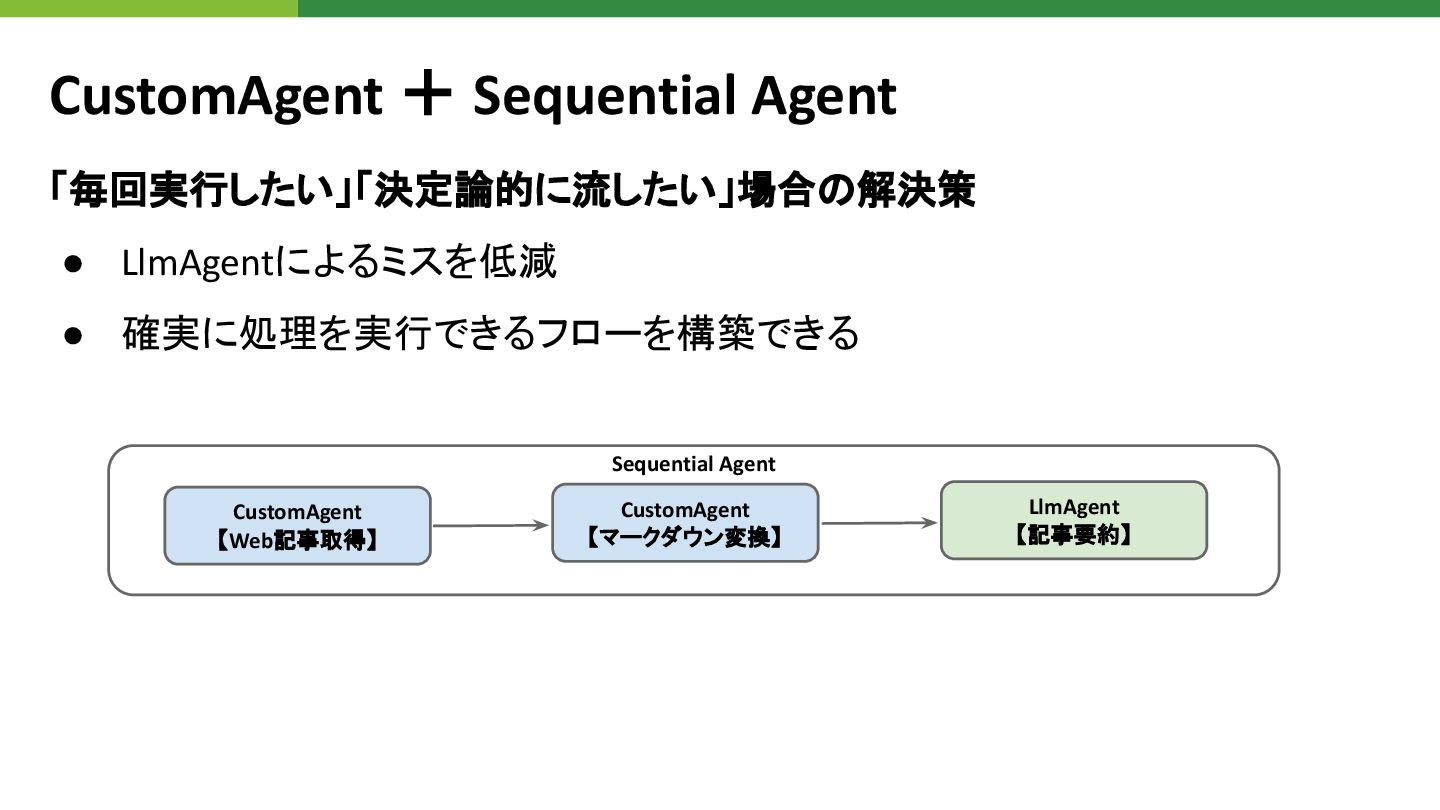 CustomAgent ＋ Sequential Agent

「毎回実行したい」「決定論的に流したい」場合の解決策

● LlmAgentによるミスを低減

● 確実に処理を実行できるフローを構築できる

Sequential Agent

CustomAgent
【Web記事取得】

CustomAgent
【マークダウン変換】

LlmAgent
【記事要約】